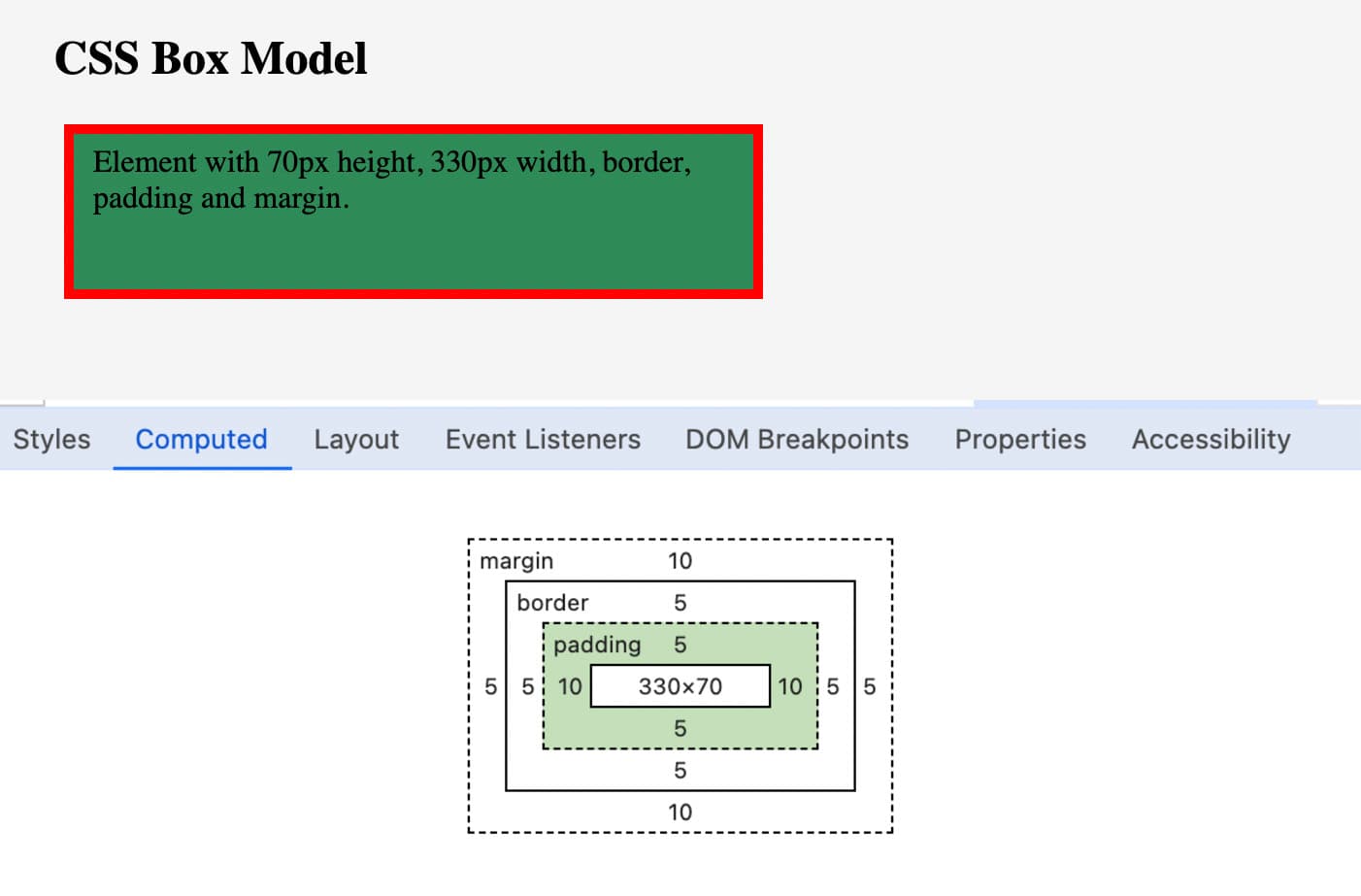 CSS Box Model

Element with 70px height, 330px width, border, padding and margin.

Styles Computed Layout Event Listeners DOM Breakpoints Properties Accessibility

margin 10
border 5
padding 5
5 5 10 330×70 10 5 5
5
5
10